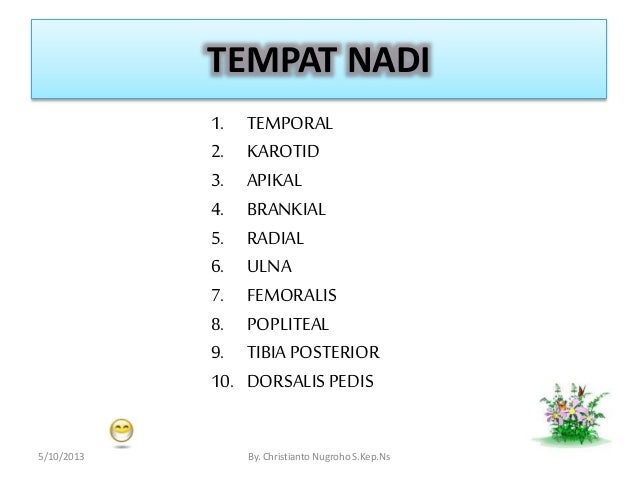 TEMPAT NADI

1. TEMPORAL
2. KAROTID
3. APIKAL
4. BRANKIAL
5. RADIAL
6. ULNA
7. FEMORALIS
8. POPLITEAL
9. TIBIA POSTERIOR
10. DORSALIS PEDIS

5/10/2013

By. Christianto Nugroho S.Kep.Ns